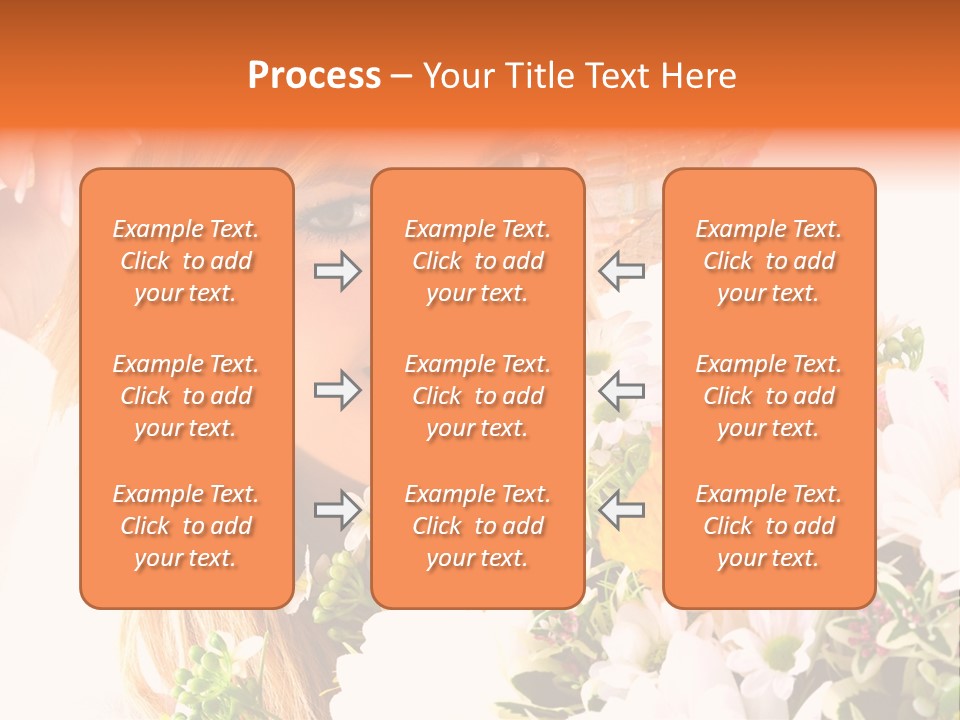 Process – Your Title Text Here

Example Text. Click to add your text.

Example Text. Click to add your text.

Example Text. Click to add your text.

Example Text. Click to add your text.

Example Text. Click to add your text.

Example Text. Click to add your text.

Example Text. Click to add your text.

Example Text. Click to add your text.

Example Text. Click to add your text.